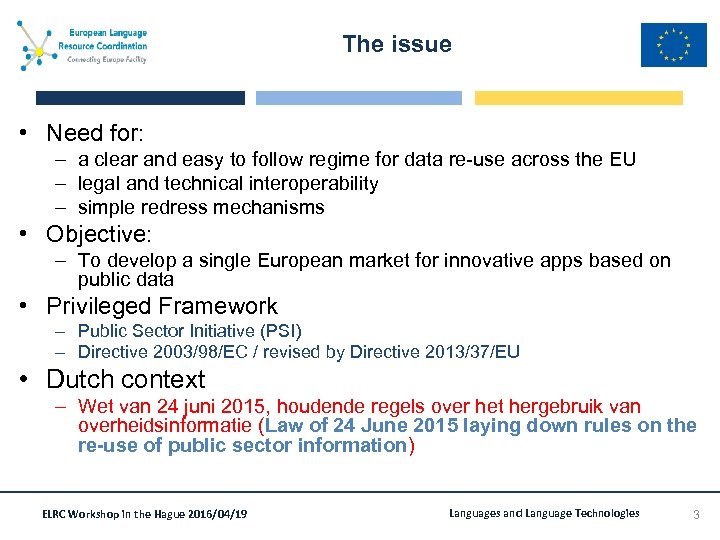 European Language Resource Coordination
Connecting Europe Facility

The issue

• Need for:
– a clear and easy to follow regime for data re-use across the EU
– legal and technical interoperability
– simple redress mechanisms
• Objective:
– To develop a single European market for innovative apps based on public data
• Privileged Framework
– Public Sector Initiative (PSI)
– Directive 2003/98/EC / revised by Directive 2013/37/EU
• Dutch context
– Wet van 24 juni 2015, houdende regels over het hergebruik van overheidsinformatie (Law of 24 June 2015 laying down rules on the re-use of public sector information)

ELRC Workshop in the Hague 2016/04/19

Languages and Language Technologies

3